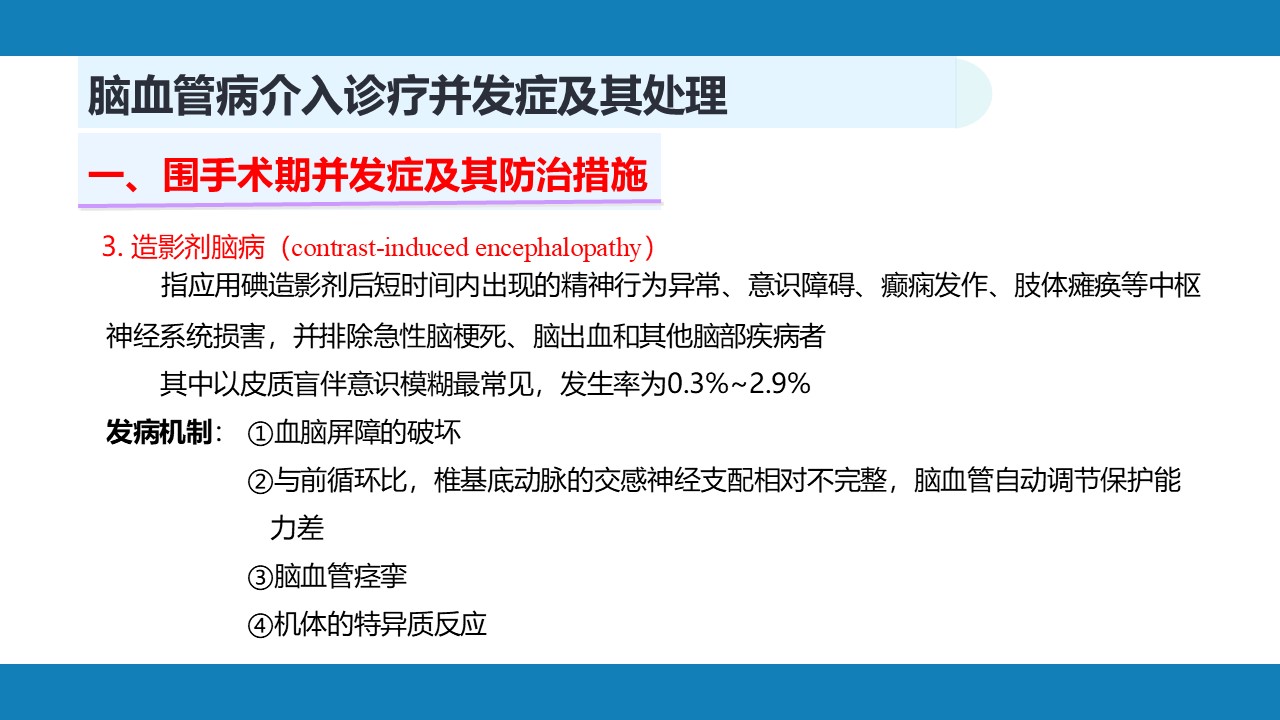 脑血管病介入诊疗并发症及其处理

一、围手术期并发症及其防治措施

3. 造影剂脑病（contrast-induced encephalopathy）

指应用碘造影剂后短时间内出现的精神行为异常、意识障碍、癫痫发作、肢体瘫痪等中枢神经系统损害，并排除急性脑梗死、脑出血和其他脑部疾病者

其中以皮质盲伴意识模糊最常见，发生率为0.3%~2.9%

发病机制：①血脑屏障的破坏

②与前循环比，椎基底动脉的交感神经支配相对不完整，脑血管自动调节保护能力差

③脑血管痉挛

④机体的特异质反应